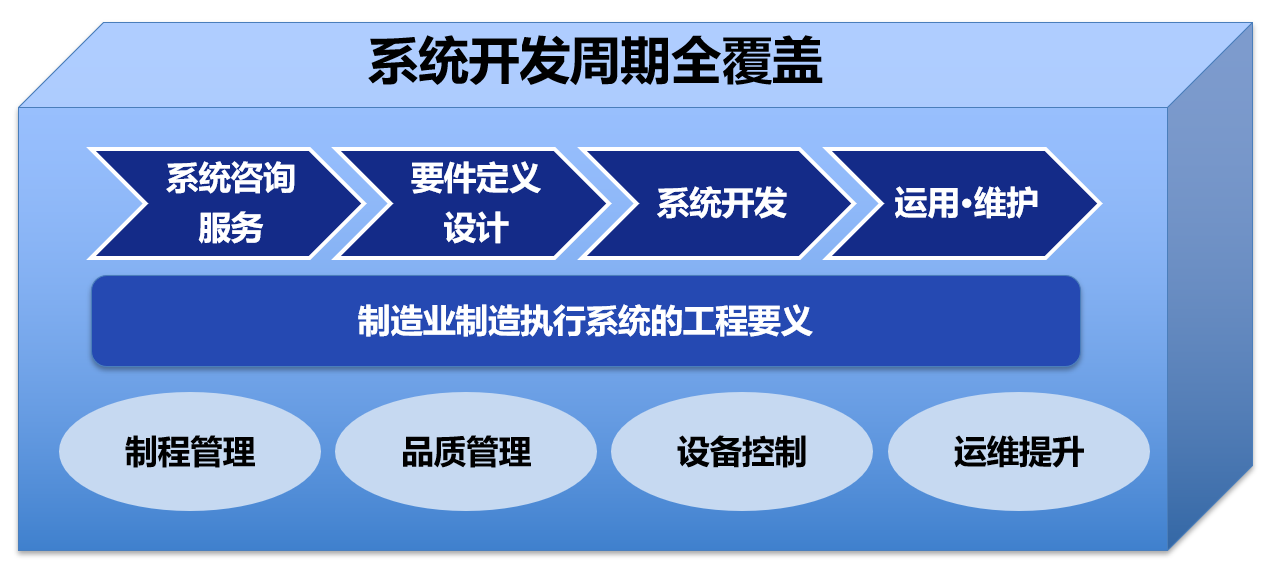 系统开发周期全覆盖

系统咨询服务

要件定义设计

系统开发

运用·维护

制造业制造执行系统的工程要义

制程管理

品质管理

设备控制

运维提升